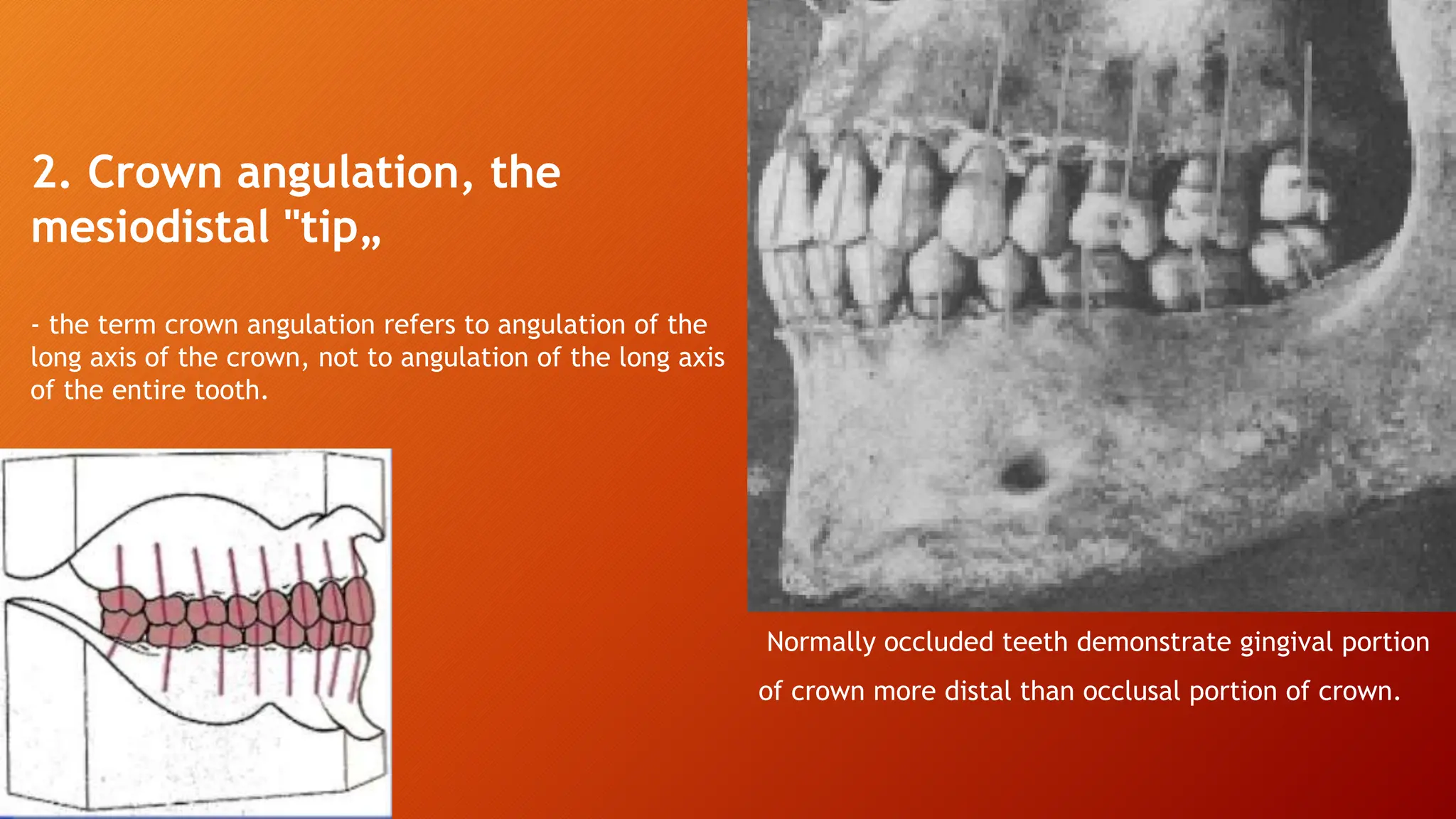 2. Crown angulation, the mesiodistal "tip„

- the term crown angulation refers to angulation of the long axis of the crown, not to angulation of the long axis of the entire tooth.

Normally occluded teeth demonstrate gingival portion of crown more distal than occlusal portion of crown.